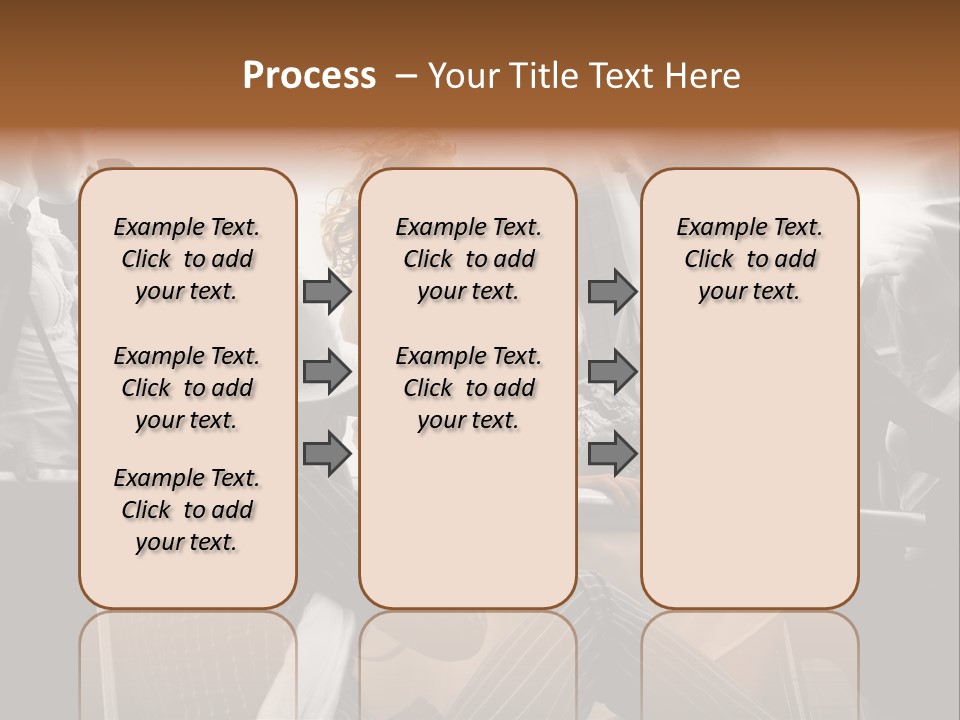 Process – Your Title Text Here

Example Text. Click to add your text.

Example Text. Click to add your text.

Example Text. Click to add your text.

Example Text. Click to add your text.

Example Text. Click to add your text.

Example Text. Click to add your text.